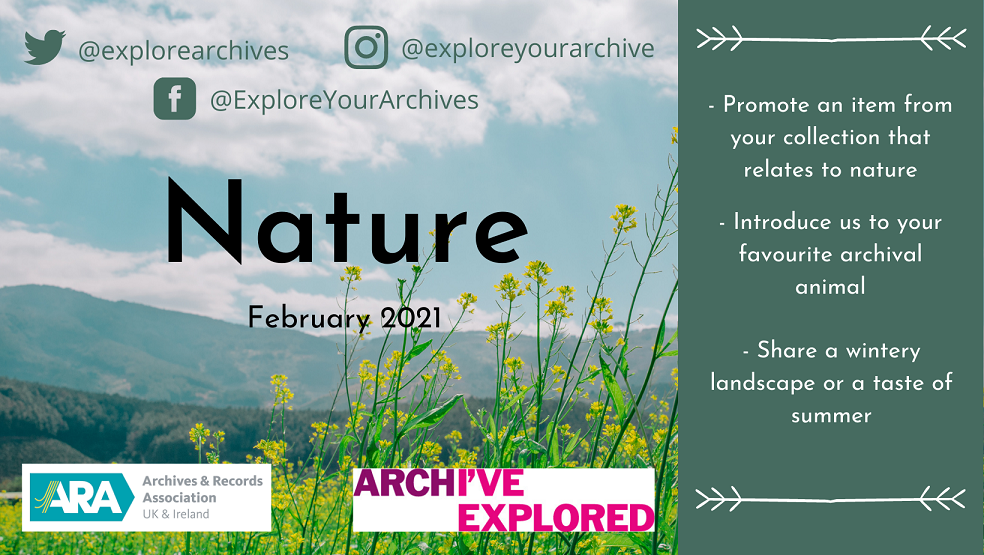 @explorearchives

@exploreyourarchive

@ExploreYourArchives

Nature

February 2021

ARA Archives & Records Association UK & Ireland

ARCHI'VE EXPLORED

- Promote an item from your collection that relates to nature

- Introduce us to your favourite archival animal

- Share a wintery landscape or a taste of summer